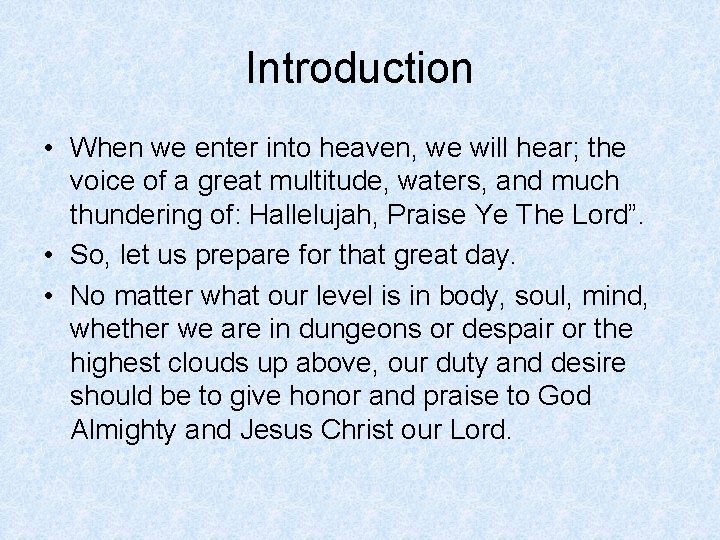 Introduction

• When we enter into heaven, we will hear; the voice of a great multitude, waters, and much thundering of: Hallelujah, Praise Ye The Lord”.

• So, let us prepare for that great day.

• No matter what our level is in body, soul, mind, whether we are in dungeons or despair or the highest clouds up above, our duty and desire should be to give honor and praise to God Almighty and Jesus Christ our Lord.